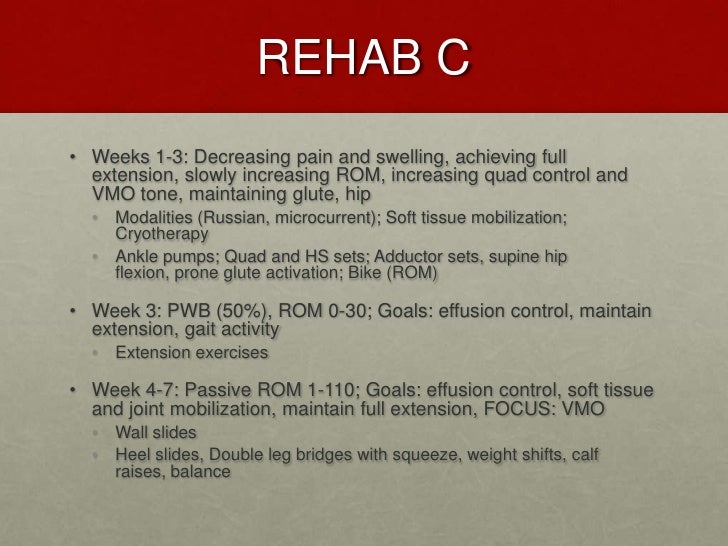 REHAB C

• Weeks 1-3: Decreasing pain and swelling, achieving full extension, slowly increasing ROM, increasing quad control and VMO tone, maintaining glute, hip
  • Modalities (Russian, microcurrent); Soft tissue mobilization; Cryotherapy
  • Ankle pumps; Quad and HS sets; Adductor sets, supine hip flexion, prone glute activation; Bike (ROM)

• Week 3: PWB (50%), ROM 0-30; Goals: effusion control, maintain extension, gait activity
  • Extension exercises

• Week 4-7: Passive ROM 1-110; Goals: effusion control, soft tissue and joint mobilization, maintain full extension, FOCUS: VMO
  • Wall slides
  • Heel slides, Double leg bridges with squeeze, weight shifts, calf raises, balance